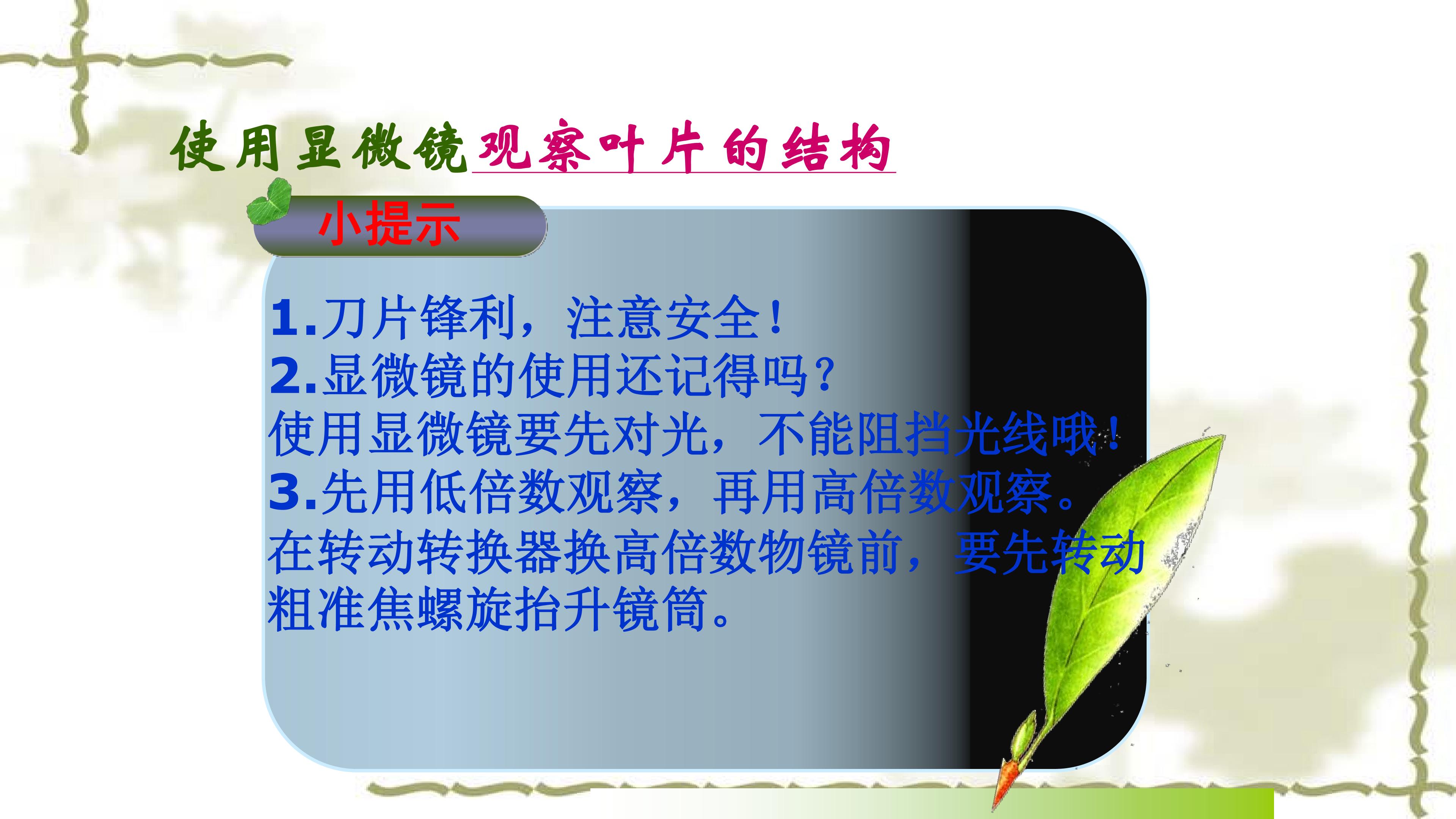 使用显微镜观察叶片的结构

小提示

1.刀片锋利，注意安全！
2.显微镜的使用还记得吗？
使用显微镜要先对光，不能阻挡光线哦！
3.先用低倍数观察，再用高倍数观察。
在转动转换器换高倍数物镜前，要先转动粗准焦螺旋抬升镜筒。